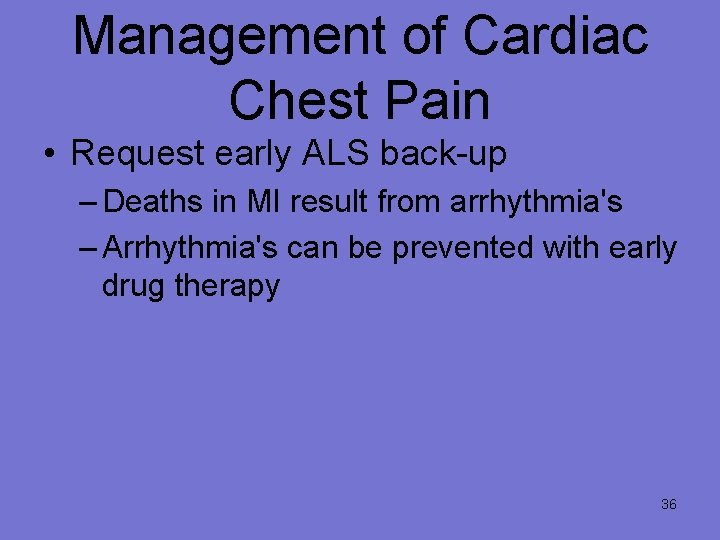 Management of Cardiac Chest Pain

• Request early ALS back-up
– Deaths in MI result from arrhythmia's
– Arrhythmia's can be prevented with early drug therapy

36